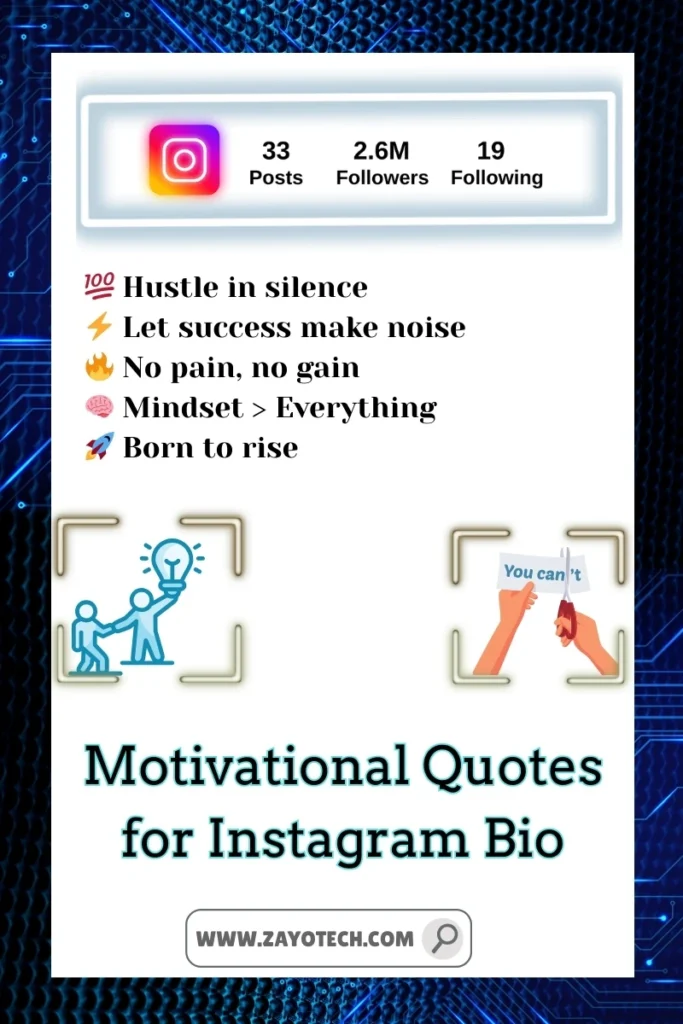 33 Posts
2.6M Followers
19 Following

💯 Hustle in silence
⚡ Let success make noise
🔥 No pain, no gain
🧠 Mindset > Everything
🚀 Born to rise

You can't

Motivational Quotes for Instagram Bio

WWW.ZAYOTECH.COM